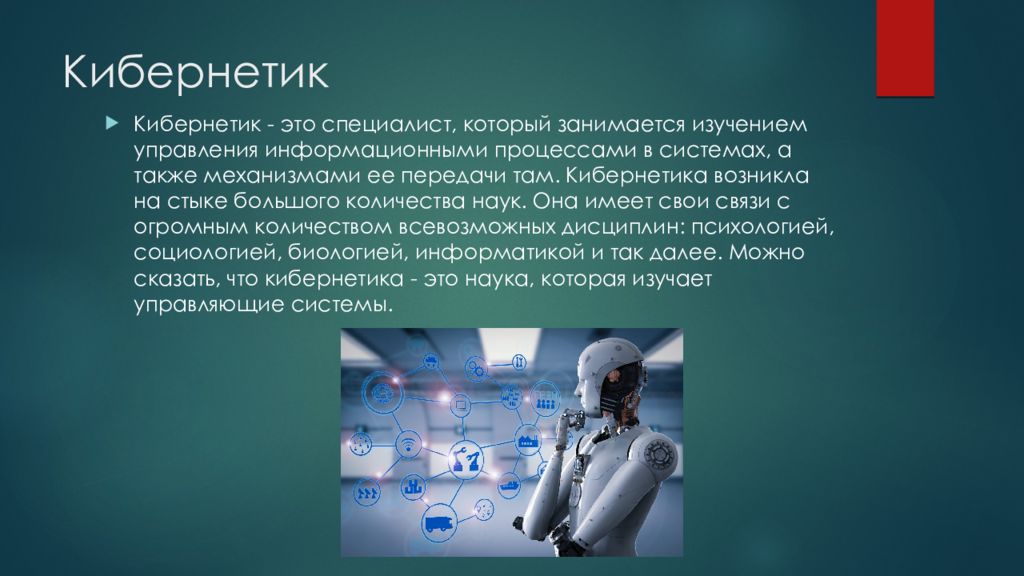 Кибернетик

Кибернетик - это специалист, который занимается изучением управления информационными процессами в системах, а также механизмами ее передачи там. Кибернетика возникла на стыке большого количества наук. Она имеет свои связи с огромным количеством всевозможных дисциплин: психологией, социологией, биологией, информатикой и так далее. Можно сказать, что кибернетика - это наука, которая изучает управляющие системы.